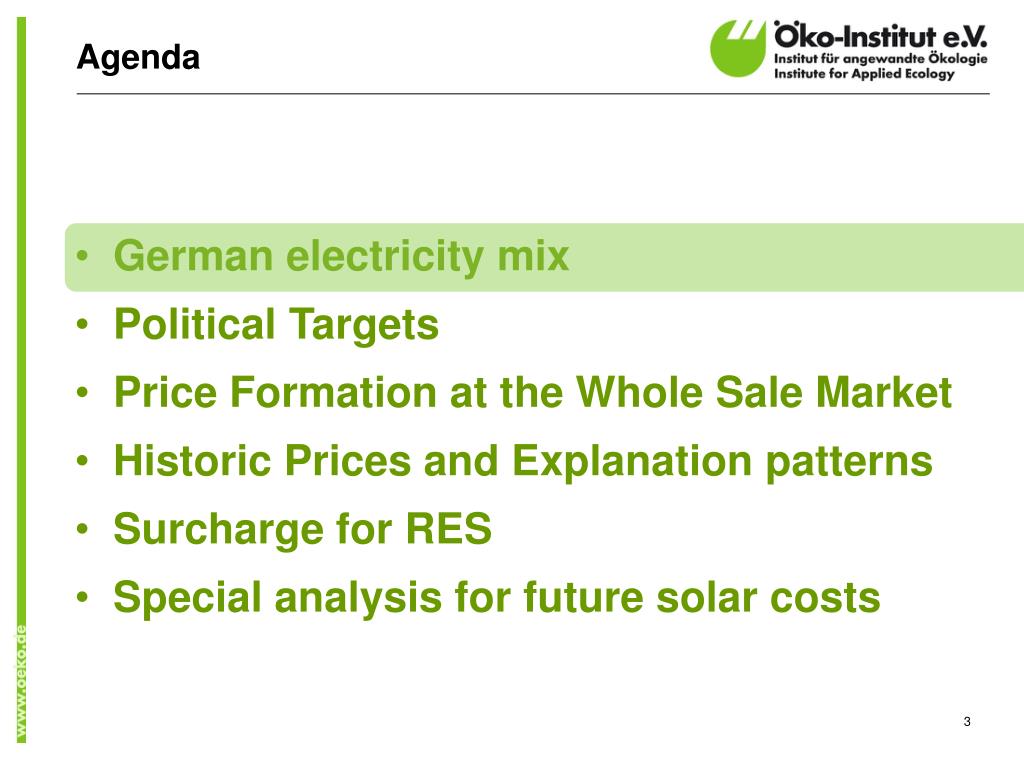 Agenda

Öko-Institut e.V.
Institut für angewandte Ökologie
Institute for Applied Ecology

• German electricity mix
• Political Targets
• Price Formation at the Whole Sale Market
• Historic Prices and Explanation patterns
• Surcharge for RES
• Special analysis for future solar costs

www.oeko.de

3